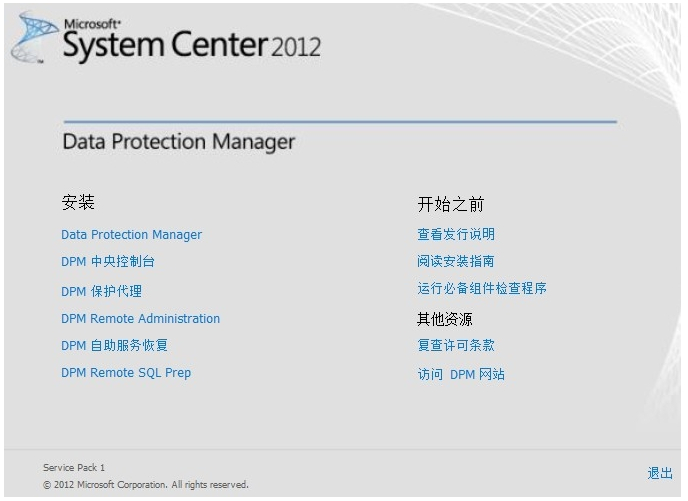 Microsoft®
System Center 2012

Data Protection Manager

安装

Data Protection Manager

DPM 中央控制台

DPM 保护代理

DPM Remote Administration

DPM 自助服务恢复

DPM Remote SQL Prep

开始之前

查看发行说明

阅读安装指南

运行必备组件检查程序

其他资源

复查许可条款

访问 DPM 网站

Service Pack 1

© 2012 Microsoft Corporation. All rights reserved.

退出